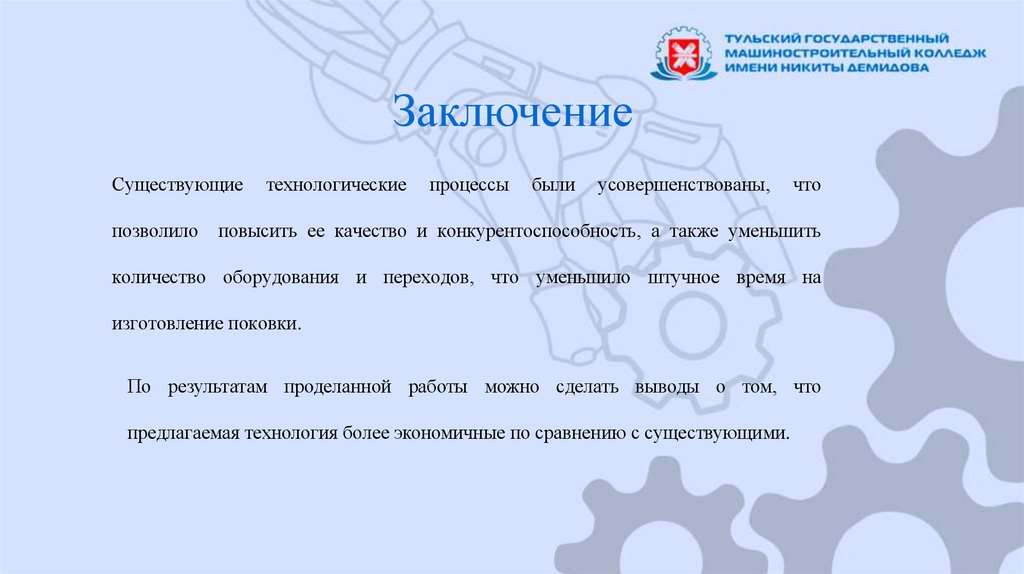 ТУЛЬСКИЙ ГОСУДАРСТВЕННЫЙ МАШИНОСТРОИТЕЛЬНЫЙ КОЛЛЕДЖ ИМЕНИ НИКИТЫ ДЕМИДОВА

Заключение

Существующие технологические процессы были усовершенствованы, что позволило повысить ее качество и конкурентоспособность, а также уменьшить количество оборудования и переходов, что уменьшило штучное время на изготовление поковки.

По результатам проделанной работы можно сделать выводы о том, что предлагаемая технология более экономичные по сравнению с существующими.